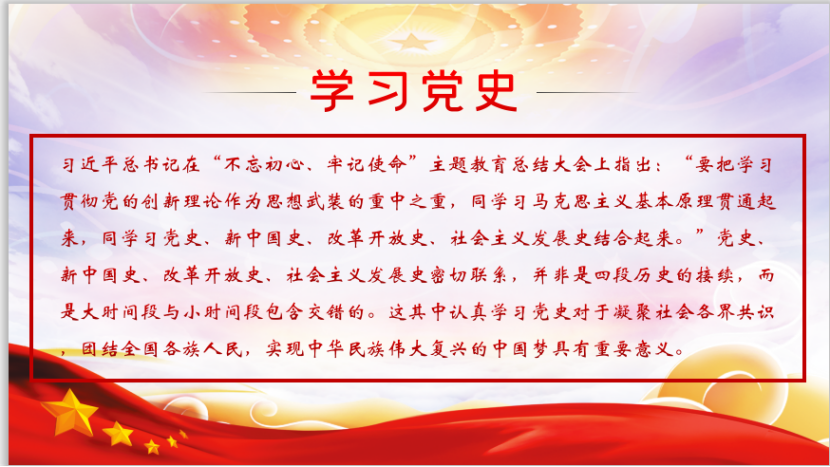 学习党史

习近平总书记在“不忘初心、牢记使命”主题教育总结大会上指出：“要把学习贯彻党的创新理论作为思想武装的重中之重，同学习马克思主义基本原理贯通起来，同学习党史、新中国史、改革开放史、社会主义发展史结合起来。”党史、新中国史、改革开放史、社会主义发展史密切联系，并非是四段历史的接续，而是大时间段与小时间段包含交错的。这其中认真学习党史对于凝聚社会各界共识，团结全国各族人民，实现中华民族伟大复兴的中国梦具有重要意义。